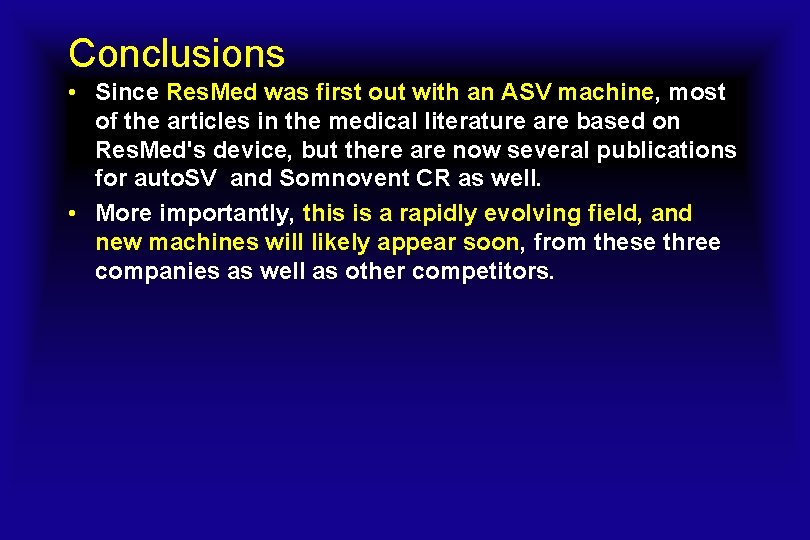 Conclusions

• Since ResMed was first out with an ASV machine, most of the articles in the medical literature are based on ResMed's device, but there are now several publications for autoSV and Somnovent CR as well.

• More importantly, this is a rapidly evolving field, and new machines will likely appear soon, from these three companies as well as other competitors.